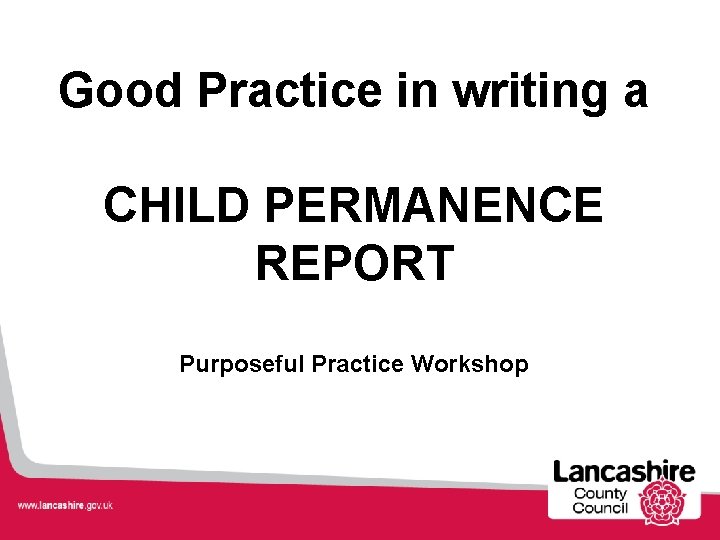 Good Practice in writing a

CHILD PERMANENCE REPORT

Purposeful Practice Workshop

www.lancashire.gov.uk

Lancashire County Council